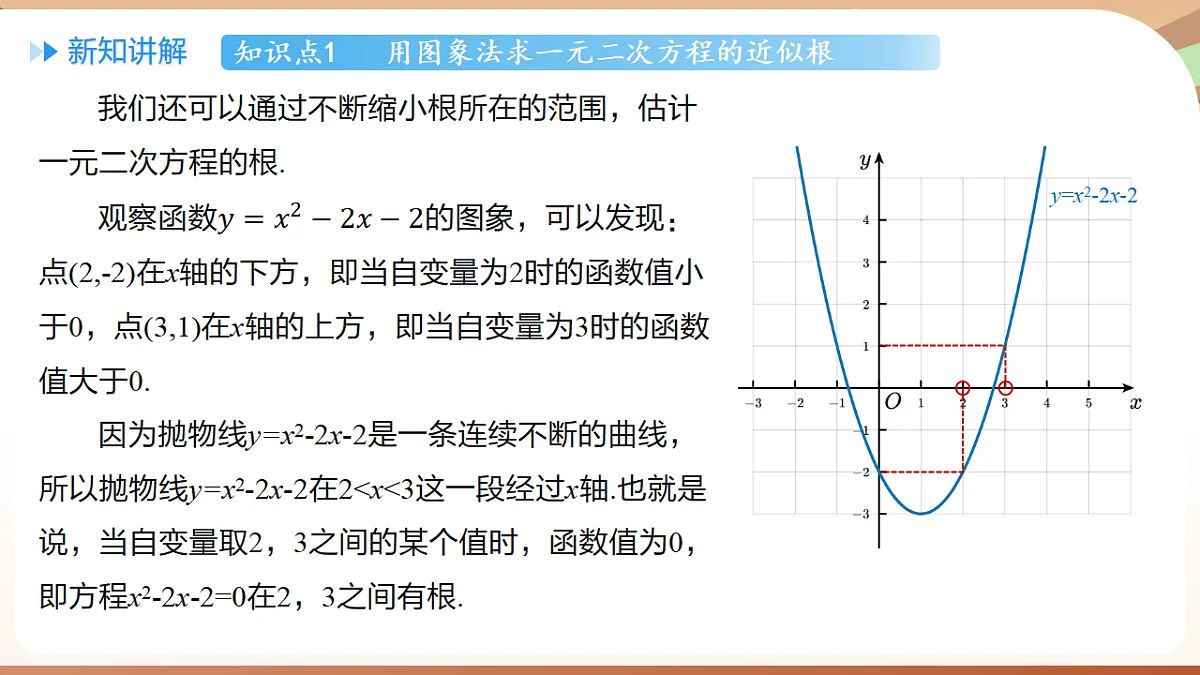 新知讲解　知识点1　用图象法求一元二次方程的近似根

我们还可以通过不断缩小根所在的范围，估计一元二次方程的根.

观察函数$y=x^2-2x-2$的图象，可以发现：点(2,-2)在$x$轴的下方，即当自变量为2时的函数值小于0，点(3,1)在$x$轴的上方，即当自变量为3时的函数值大于0.

因为抛物线$y=x^2-2x-2$是一条连续不断的曲线，所以抛物线$y=x^2-2x-2$在$2<x<3$这一段经过$x$轴.也就是说，当自变量取2，3之间的某个值时，函数值为0，即方程$x^2-2x-2=0$在2，3之间有根.

$y$
$y=x^2-2x-2$
4
3
2
1
$-3$ $-2$ $-1$ $O$ 1 2 3 4 5 $x$
$-1$
$-2$
$-3$